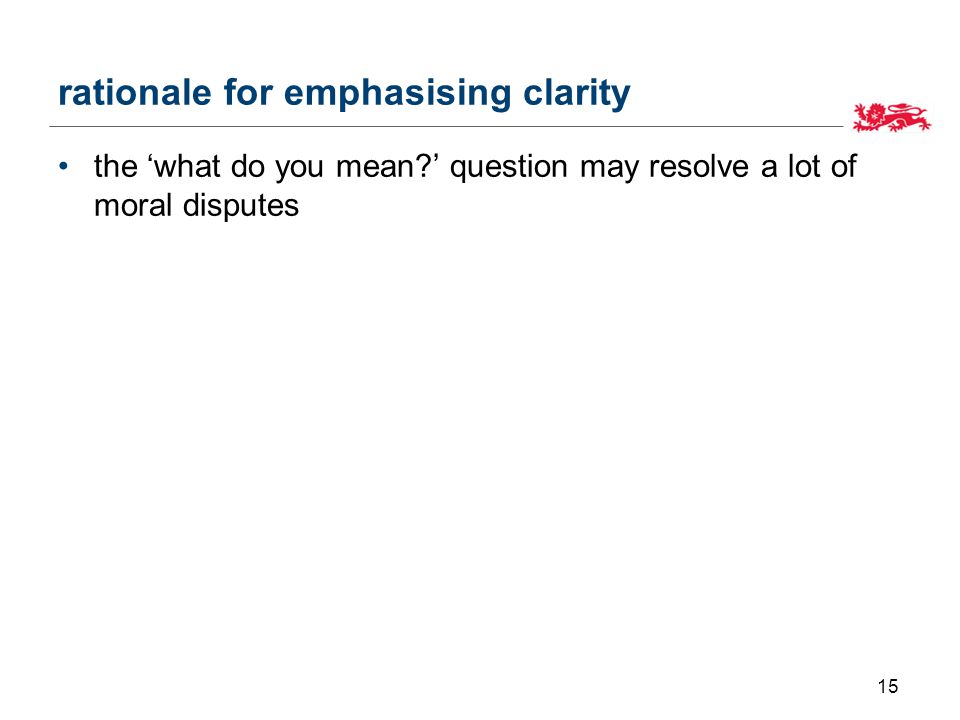 rationale for emphasising clarity

• the ‘what do you mean?’ question may resolve a lot of moral disputes

15